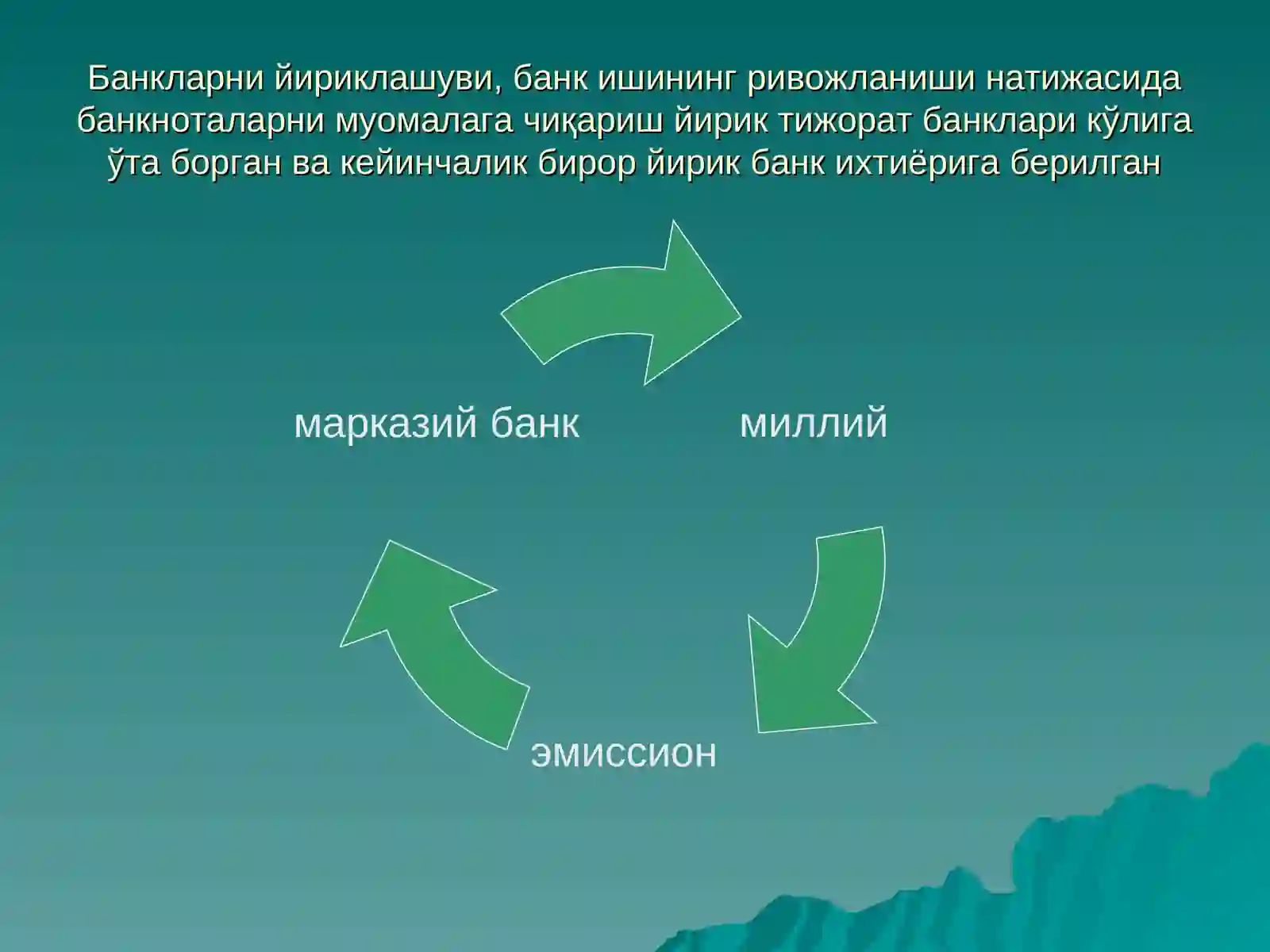 Банкларни йириклашуви, банк ишининг ривожланиши натижасида банкноталарни муомалага чиқариш йирик тижорат банклари кўлига ўта борган ва кейинчалик бирор йирик банк ихтиёрига берилган

марказий банк

миллий

эмиссион